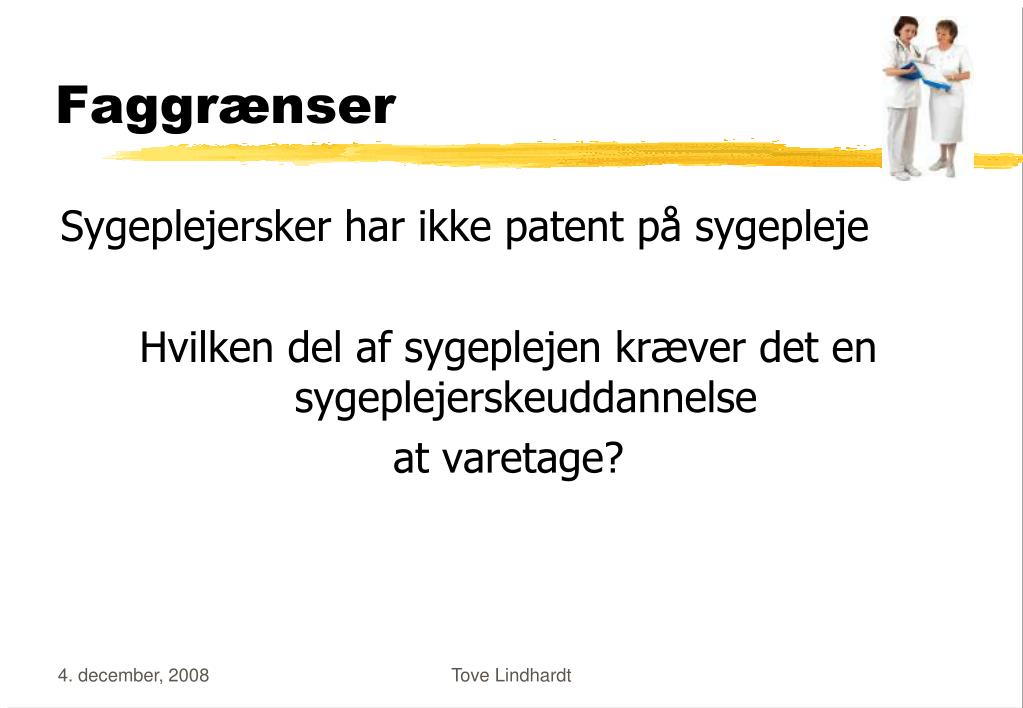 Faggrænser

Sygeplejersker har ikke patent på sygepleje

Hvilken del af sygeplejen kræver det en sygeplejerskeuddannelse at varetage?

4. december, 2008

Tove Lindhardt